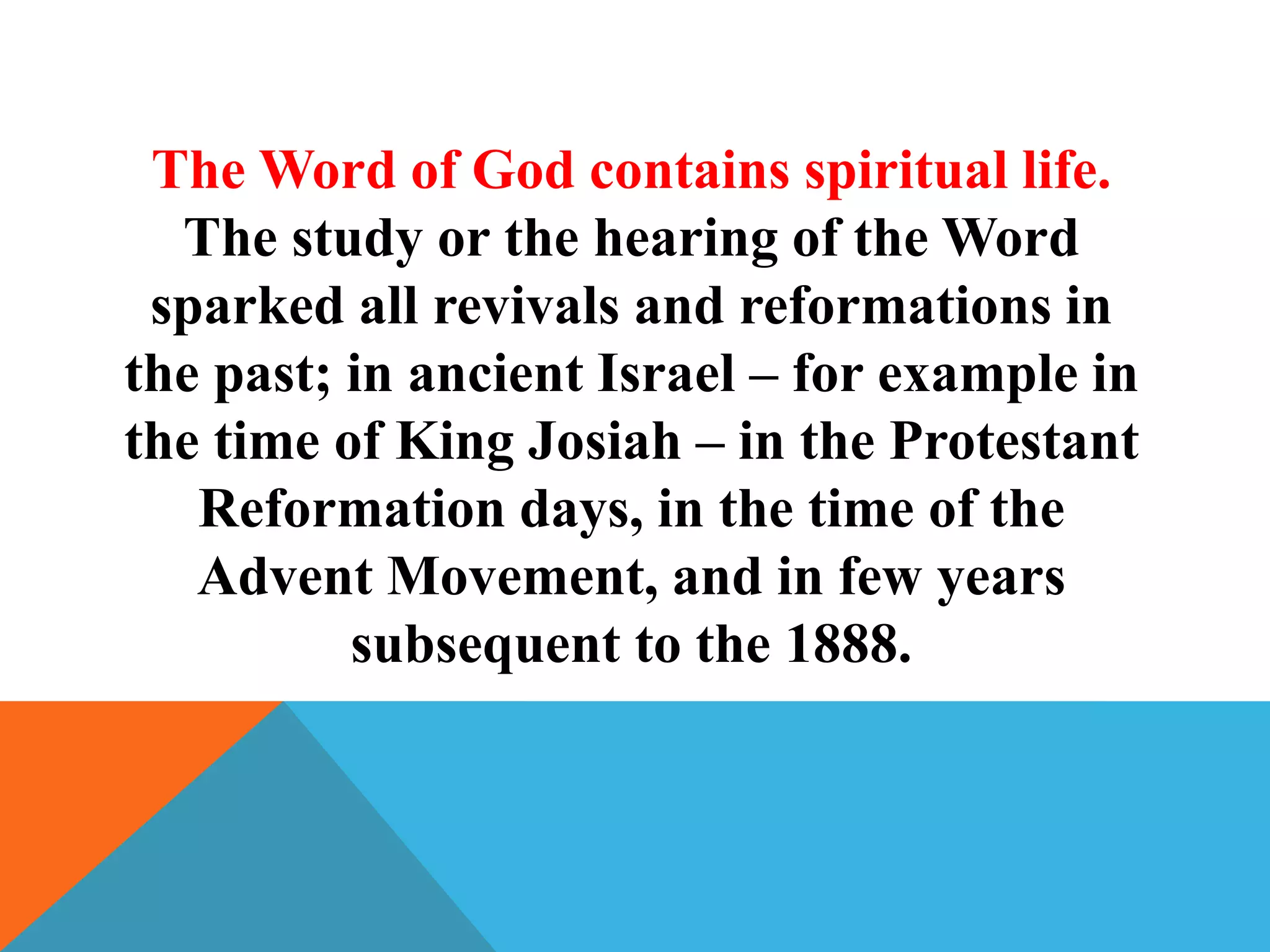 The Word of God contains spiritual life. The study or the hearing of the Word sparked all revivals and reformations in the past; in ancient Israel – for example in the time of King Josiah – in the Protestant Reformation days, in the time of the Advent Movement, and in few years subsequent to the 1888.